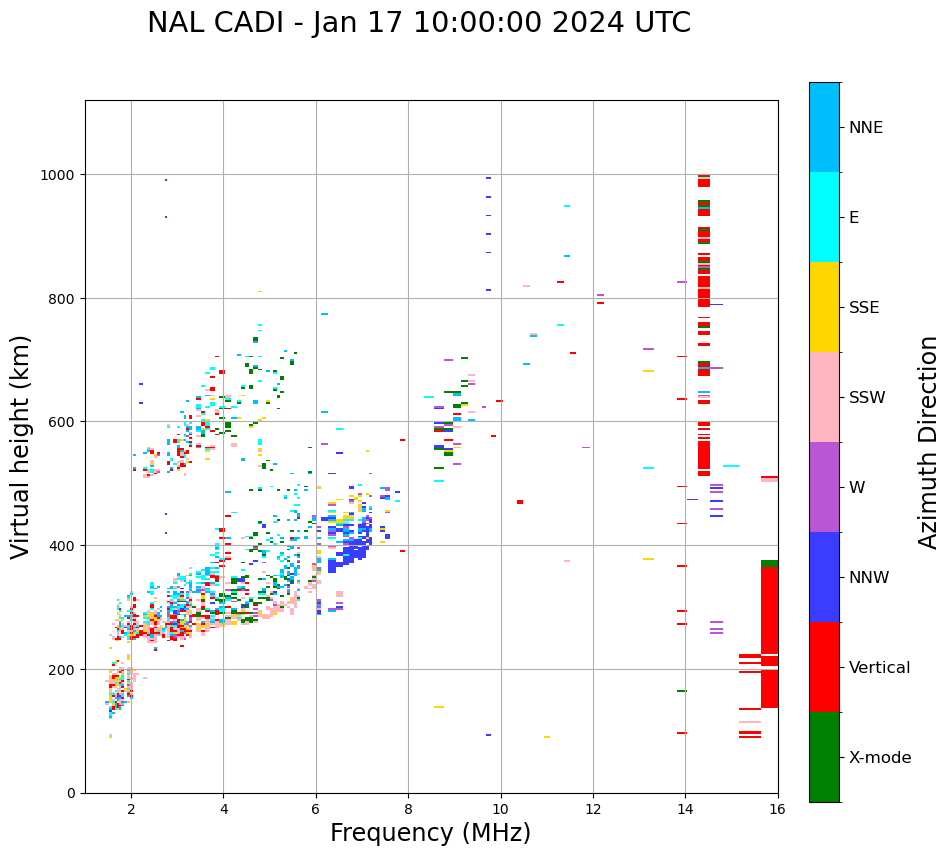 NAL CADI - Jan 17 10:00:00 2024 UTC

Virtual height (km)

1000
800
600
400
200
0

2 4 6 8 10 12 14 16

Frequency (MHz)

NNE
E
SSE
SSW
W
NNW
Vertical
X-mode

Azimuth Direction